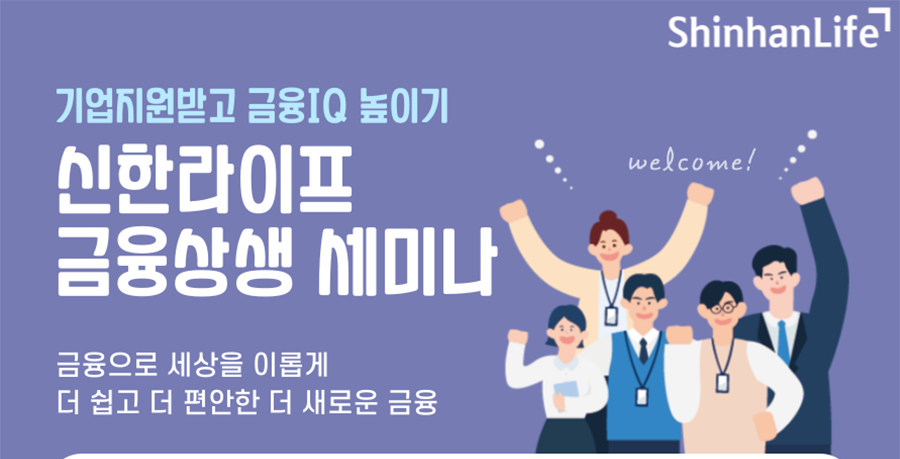 ShinhanLife

기업지원받고 금융IQ 높이기

신한라이프
금융상생 세미나

welcome!

금융으로 세상을 이롭게
더 쉽고 더 편안한 더 새로운 금융